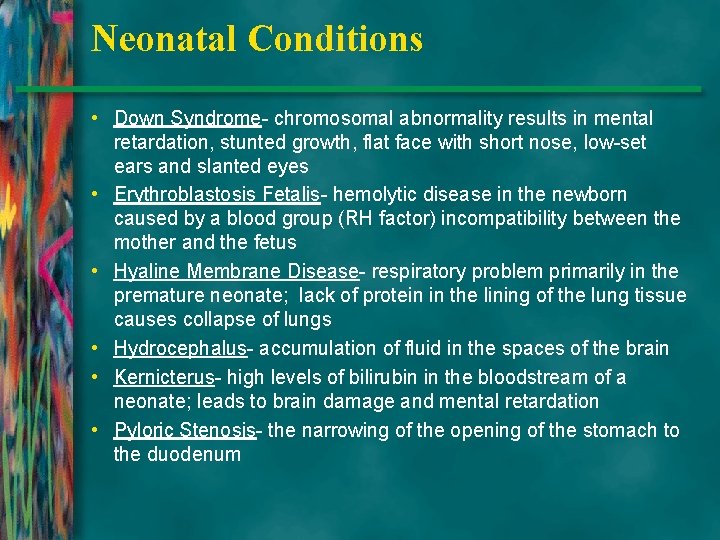 Neonatal Conditions

• Down Syndrome- chromosomal abnormality results in mental retardation, stunted growth, flat face with short nose, low-set ears and slanted eyes
• Erythroblastosis Fetalis- hemolytic disease in the newborn caused by a blood group (RH factor) incompatibility between the mother and the fetus
• Hyaline Membrane Disease- respiratory problem primarily in the premature neonate; lack of protein in the lining of the lung tissue causes collapse of lungs
• Hydrocephalus- accumulation of fluid in the spaces of the brain
• Kernicterus- high levels of bilirubin in the bloodstream of a neonate; leads to brain damage and mental retardation
• Pyloric Stenosis- the narrowing of the opening of the stomach to the duodenum